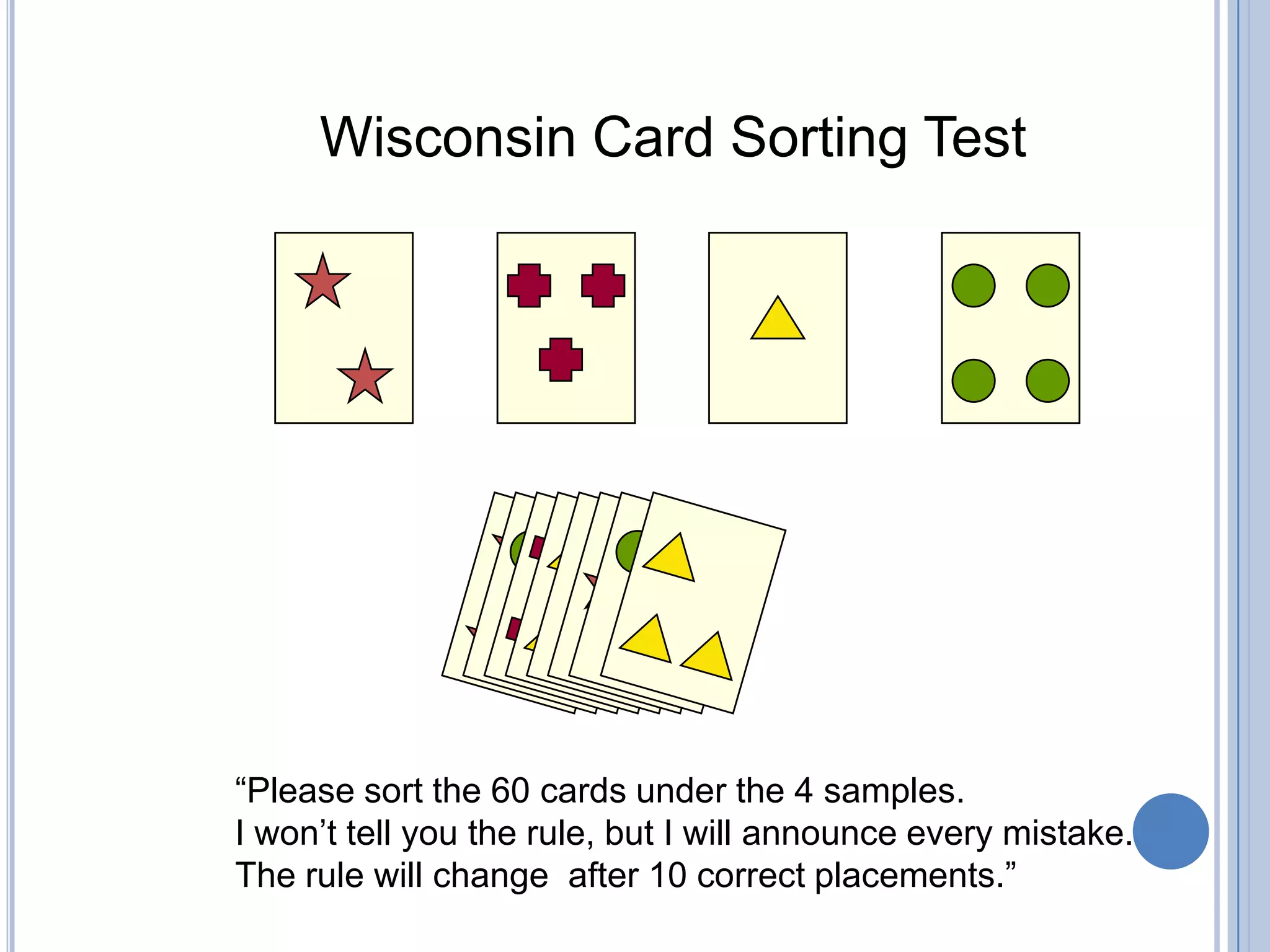 Wisconsin Card Sorting Test

“Please sort the 60 cards under the 4 samples.
I won’t tell you the rule, but I will announce every mistake.
The rule will change after 10 correct placements.”